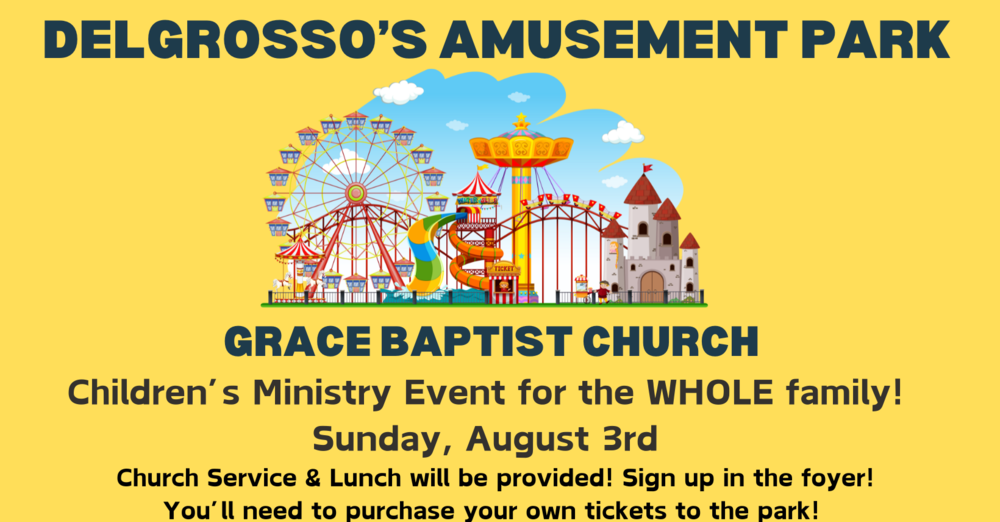 DELGROSSO'S AMUSEMENT PARK

TICKET

GRACE BAPTIST CHURCH

Children's Ministry Event for the WHOLE family!

Sunday, August 3rd

Church Service & Lunch will be provided! Sign up in the foyer!

You'll need to purchase your own tickets to the park!